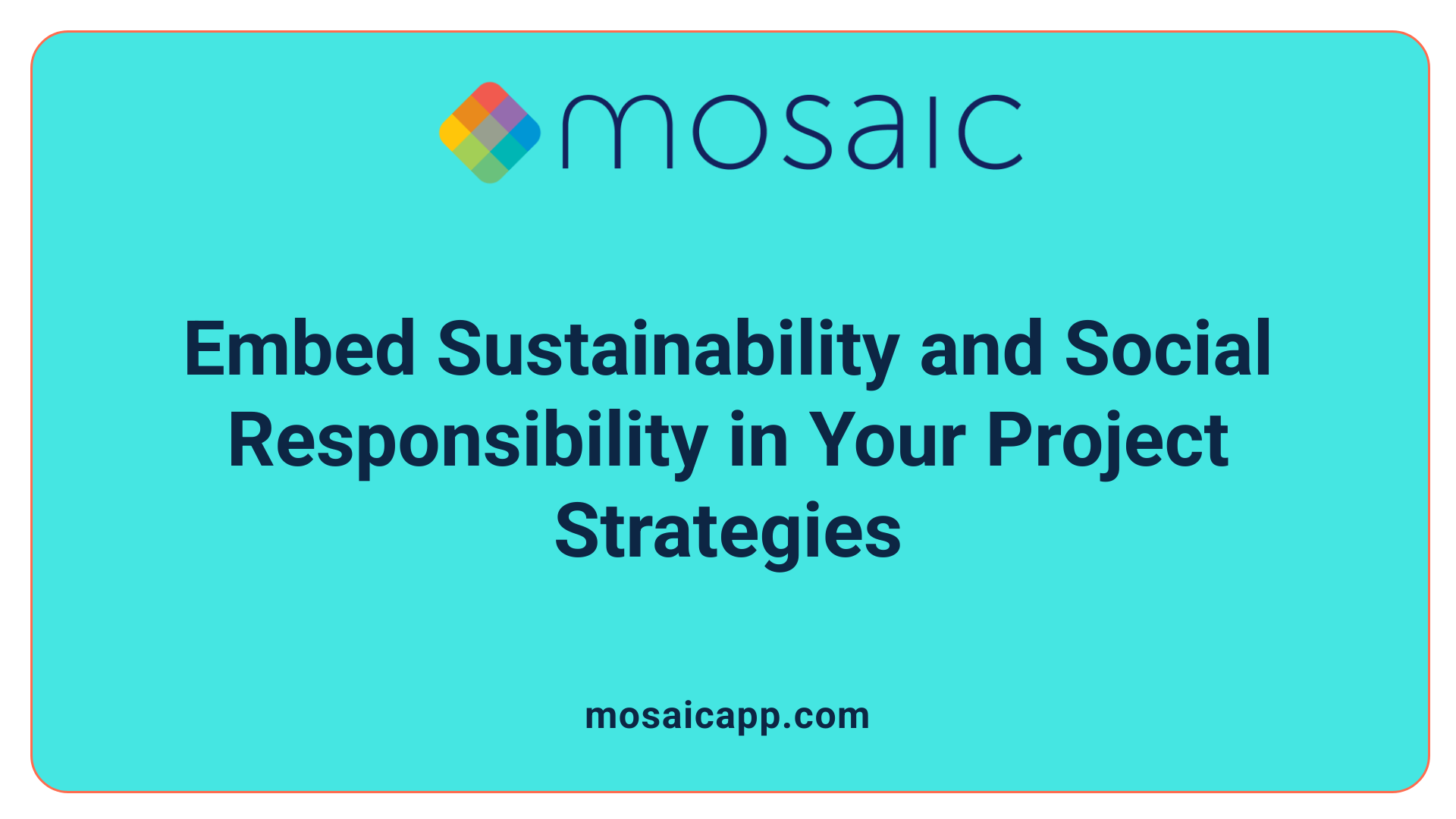 mosaic

Embed Sustainability and Social Responsibility in Your Project Strategies

mosaicapp.com